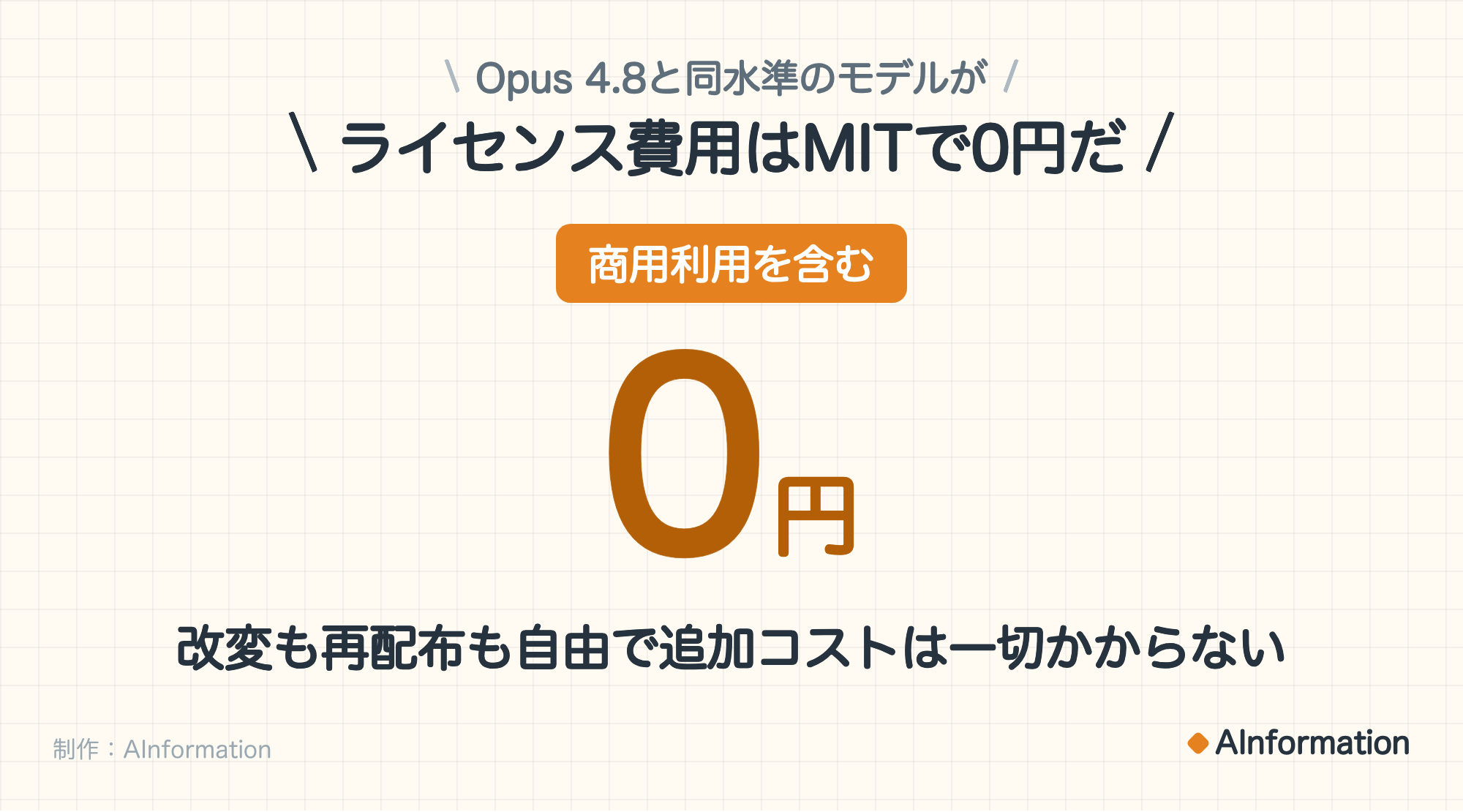 \ Opus 4.8と同水準のモデルが /
\ ライセンス費用はMITで0円だ /

商用利用を含む

0円

改変も再配布も自由で追加コストは一切かからない

制作：AInformation

AInformation